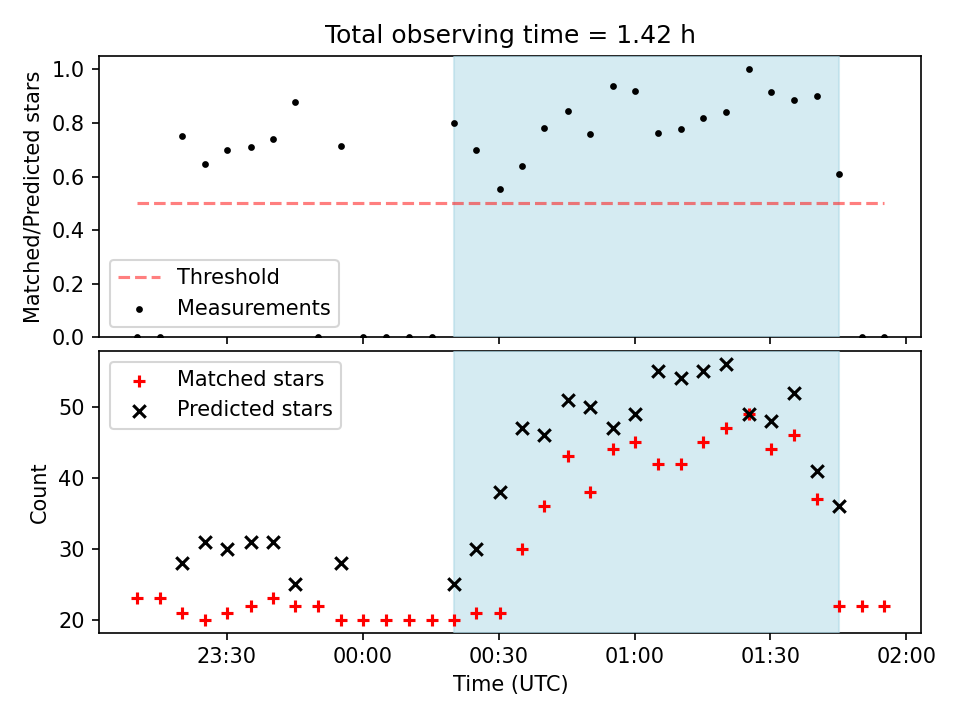 Total observing time = 1.42 h

Matched/Predicted stars

1.0
0.8
0.6
0.4
0.2
0.0

Threshold
Measurements

Matched stars
Predicted stars

Count

50
40
30
20

23:30
00:00
00:30
01:00
01:30
02:00

Time (UTC)